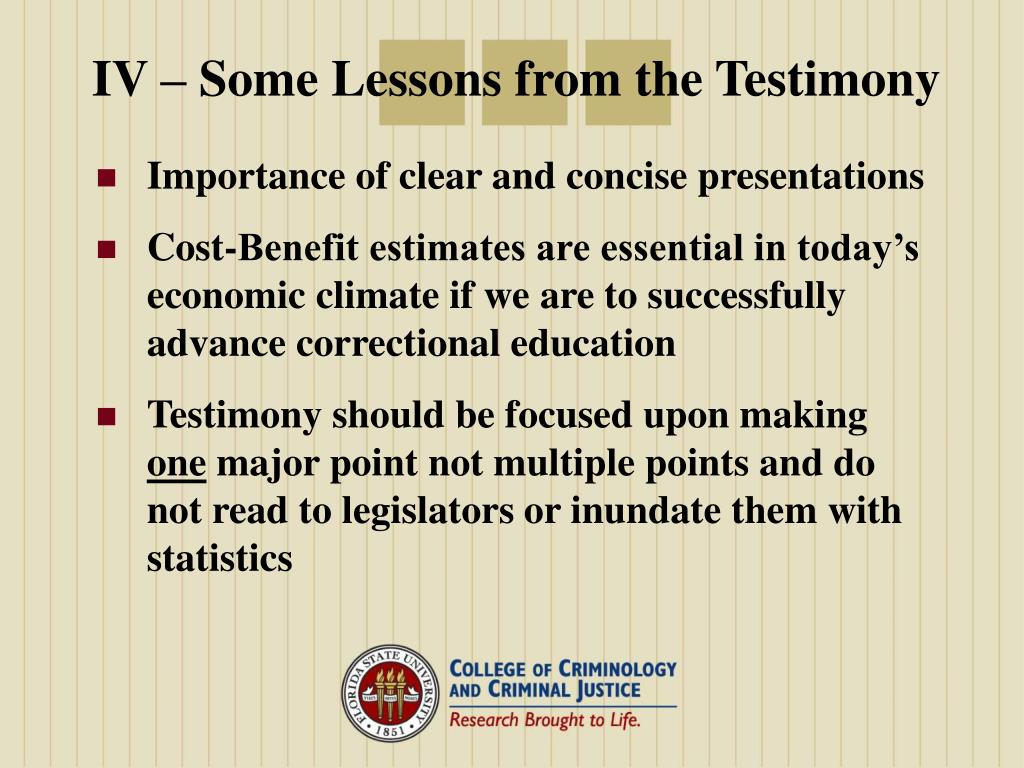 IV – Some Lessons from the Testimony

- Importance of clear and concise presentations
- Cost-Benefit estimates are essential in today’s economic climate if we are to successfully advance correctional education
- Testimony should be focused upon making one major point not multiple points and do not read to legislators or inundate them with statistics

FLORIDA STATE UNIVERSITY 1851

COLLEGE OF CRIMINOLOGY AND CRIMINAL JUSTICE
Research Brought to Life.